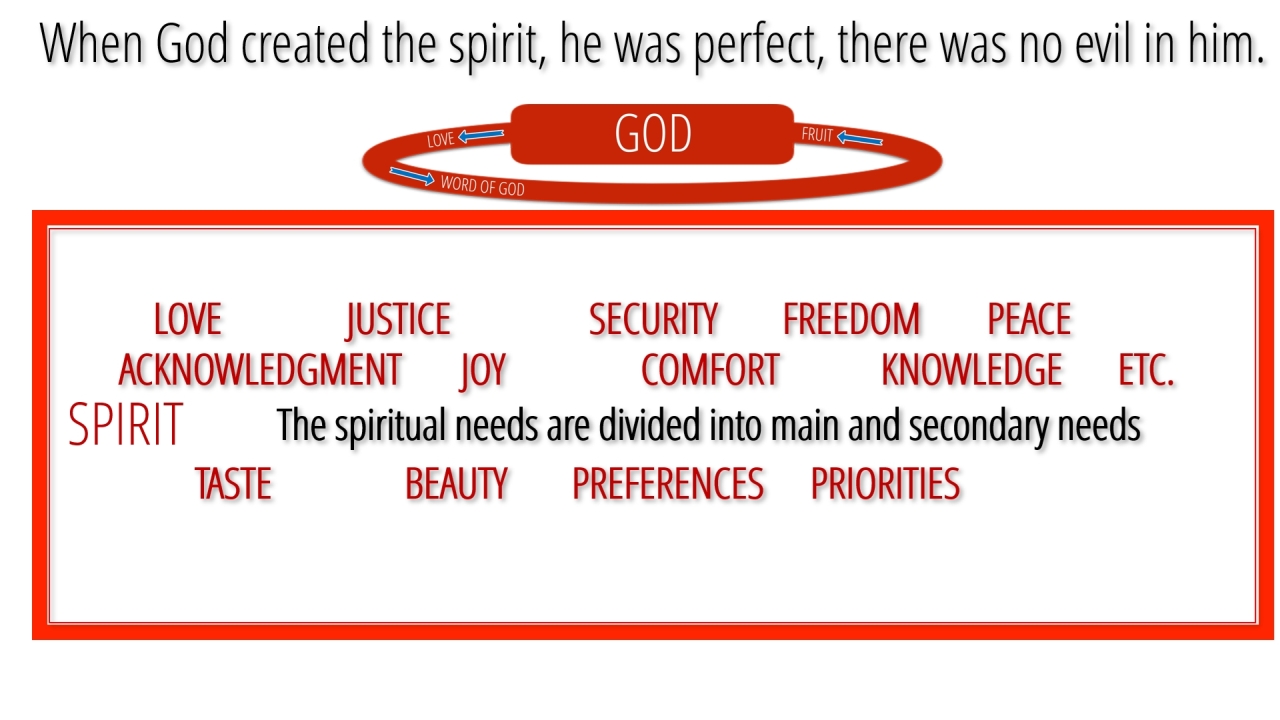 When God created the spirit, he was perfect, there was no evil in him.

LOVE GOD FRUIT

WORD OF GOD

LOVE JUSTICE SECURITY FREEDOM PEACE
ACKNOWLEDGMENT JOY COMFORT KNOWLEDGE ETC.
SPIRIT The spiritual needs are divided into main and secondary needs
TASTE BEAUTY PREFERENCES PRIORITIES